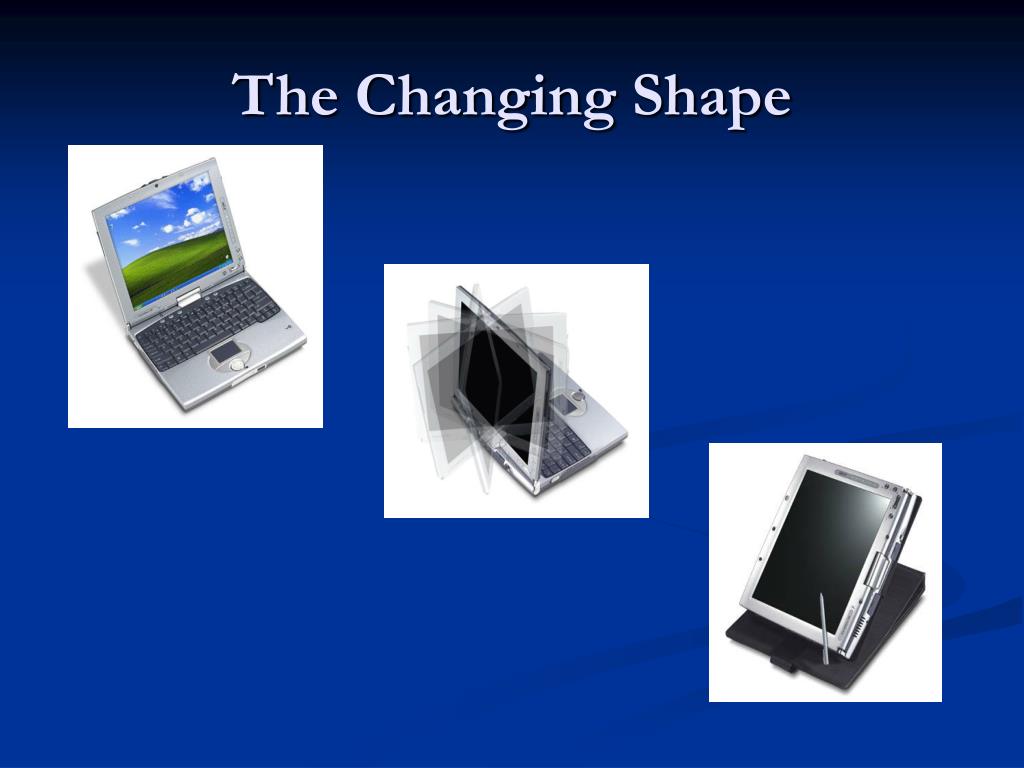 The Changing Shape